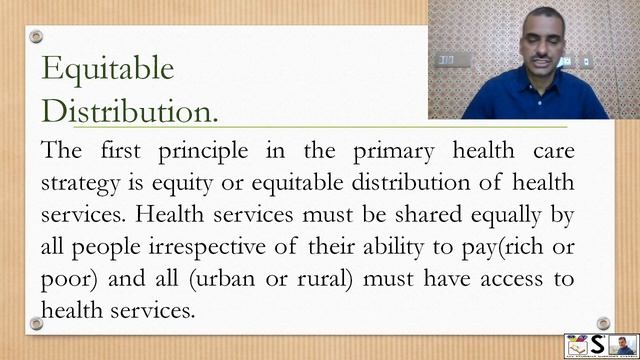 Equitable Distribution.

The first principle in the primary health care strategy is equity or equitable distribution of health services. Health services must be shared equally by all people irrespective of their ability to pay(rich or poor) and all (urban or rural) must have access to health services.

S